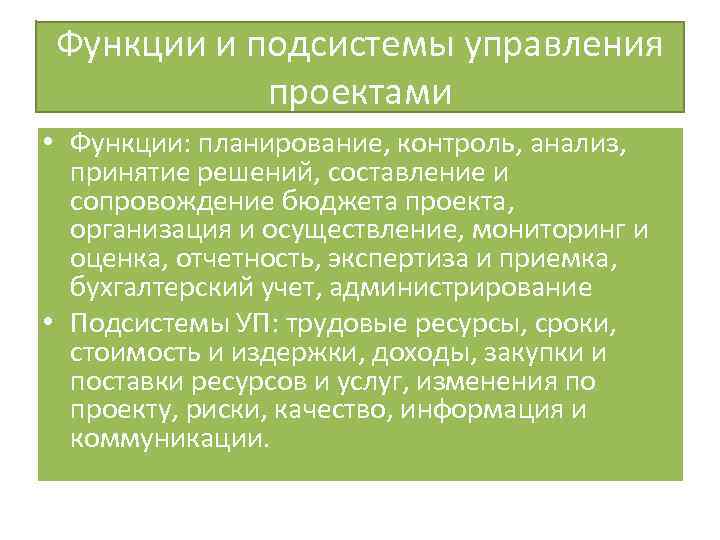 Функции и подсистемы управления проектами

• Функции: планирование, контроль, анализ, принятие решений, составление и сопровождение бюджета проекта, организация и осуществление, мониторинг и оценка, отчетность, экспертиза и приемка, бухгалтерский учет, администрирование

• Подсистемы УП: трудовые ресурсы, сроки, стоимость и издержки, доходы, закупки и поставки ресурсов и услуг, изменения по проекту, риски, качество, информация и коммуникации.